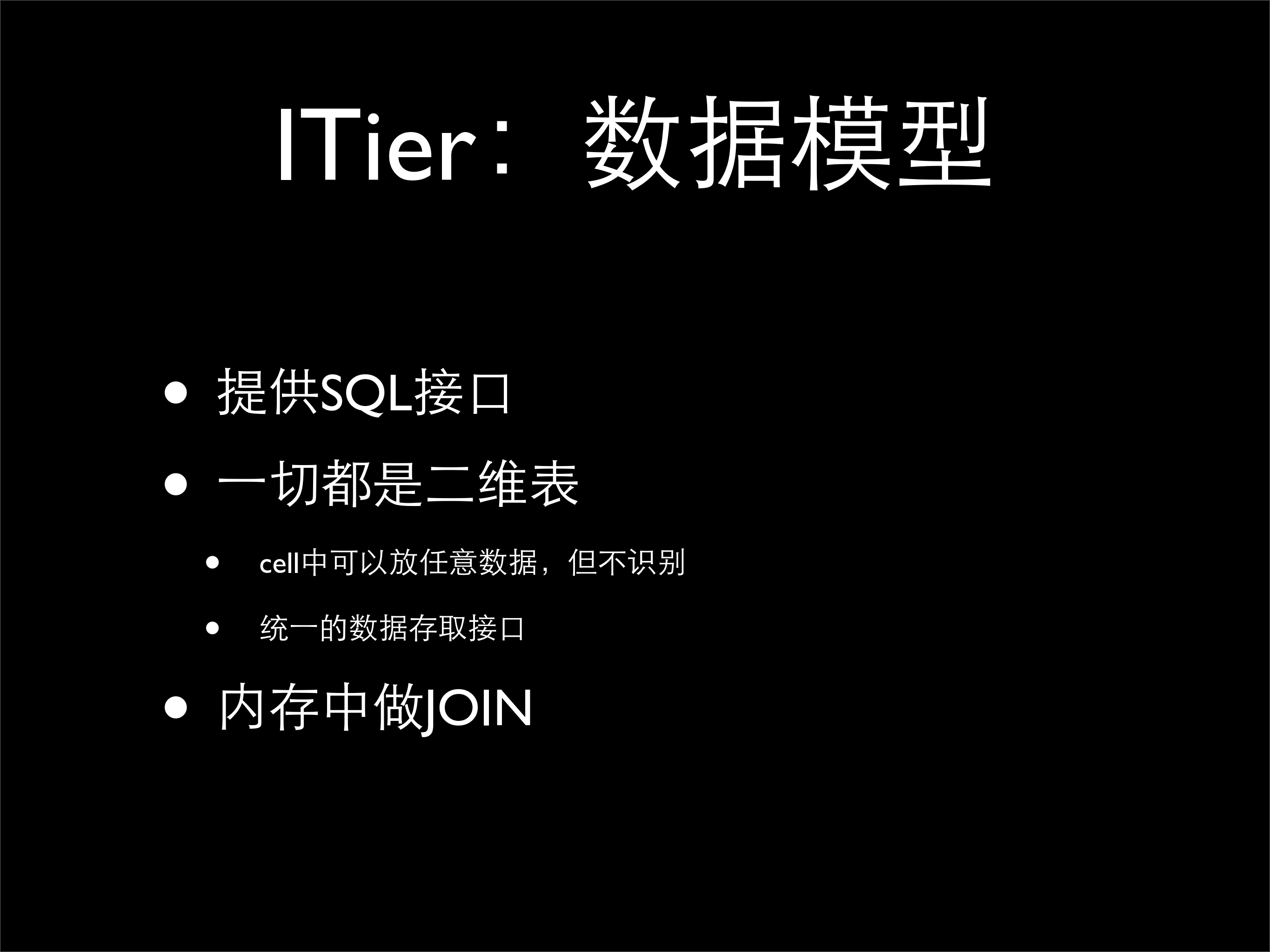 ITier：数据模型

• 提供SQL接口
• 一切都是二维表
  • cell中可以放任意数据，但不识别
  • 统一的数据存取接口
• 内存中做JOIN